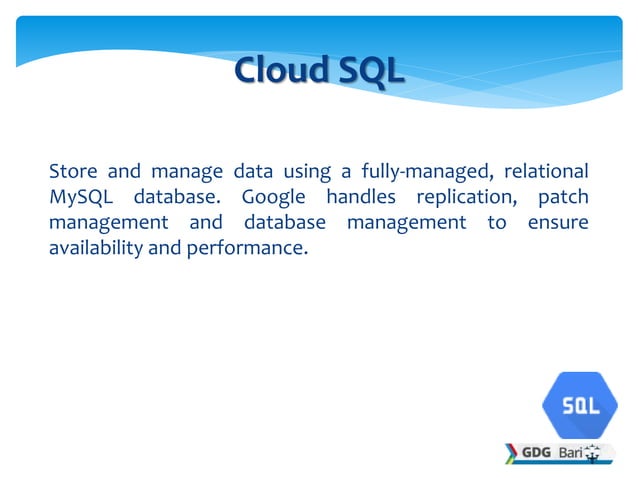 Cloud SQL

Store and manage data using a fully-managed, relational MySQL database. Google handles replication, patch management and database management to ensure availability and performance.

SQL

GDG Bari